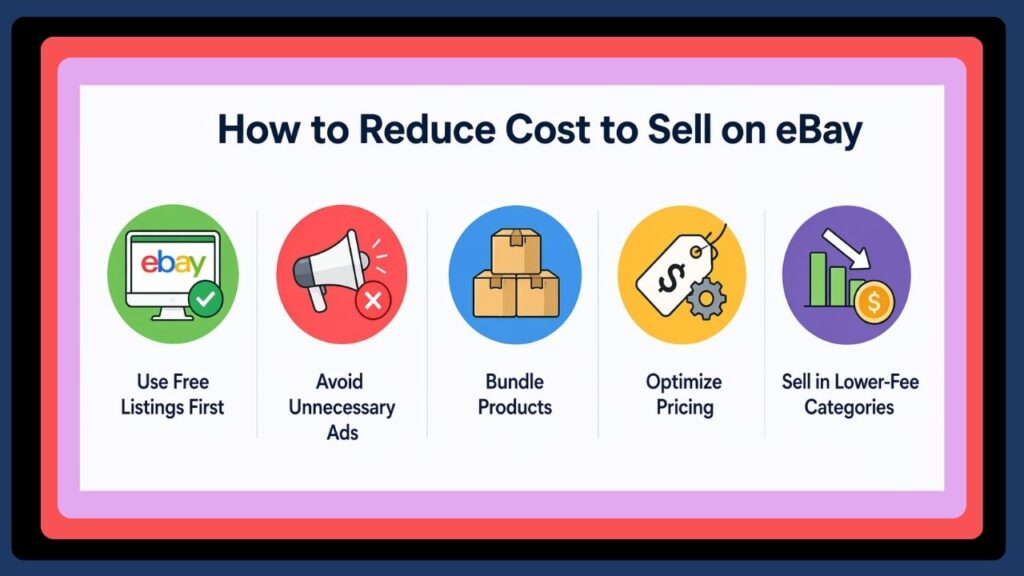 How to Reduce Cost to Sell on eBay

ebay

Use Free Listings First

Avoid Unnecessary Ads

Bundle Products

$

Optimize Pricing

$

Sell in Lower-Fee Categories